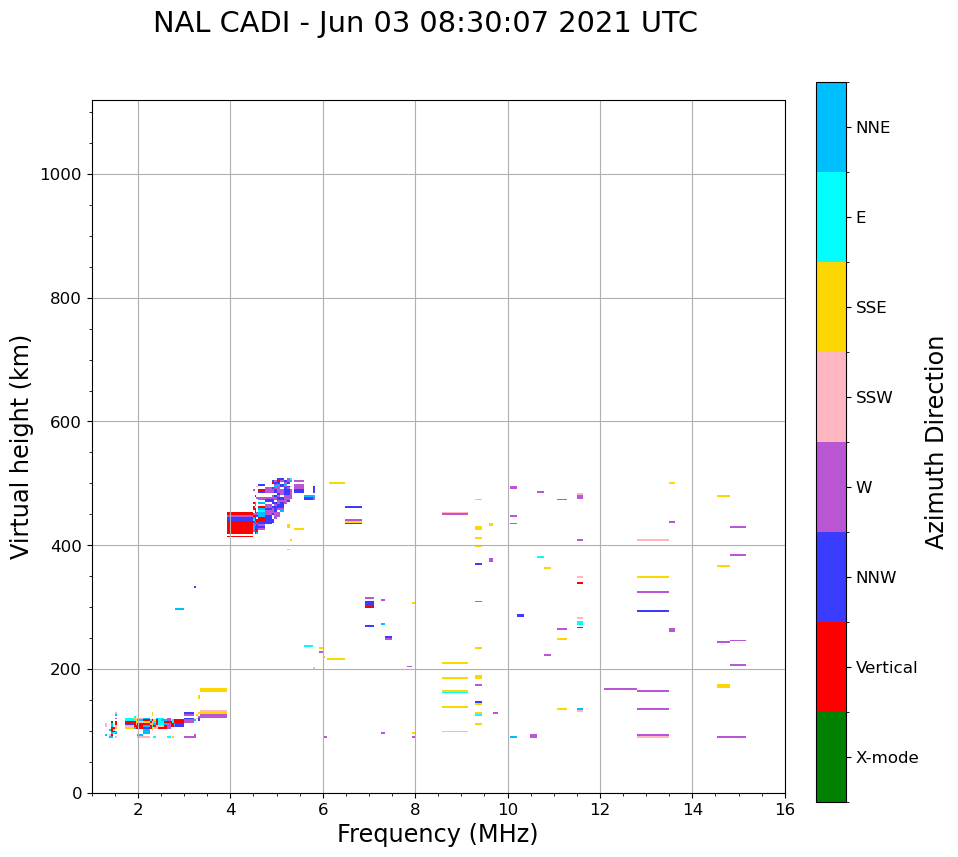 NAL CADI - Jun 03 08:30:07 2021 UTC

Virtual height (km)

1000
800
600
400
200
0

2 4 6 8 10 12 14 16

Frequency (MHz)

NNE
E
SSE
SSW
W
NNW
Vertical
X-mode

Azimuth Direction